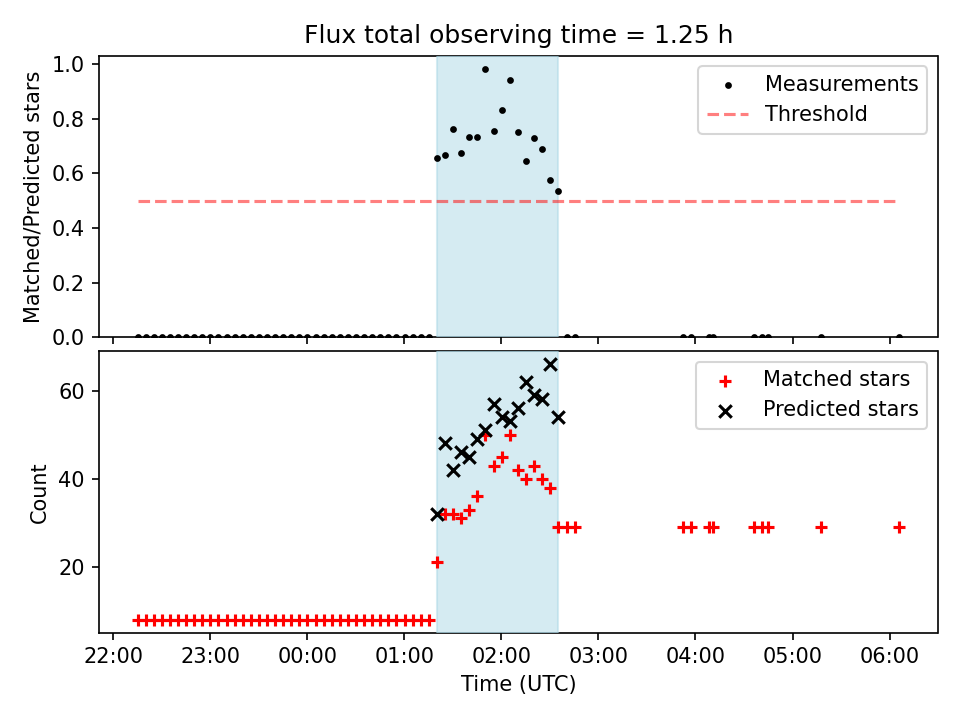 Flux total observing time = 1.25 h

Matched/Predicted stars

1.0
0.8
0.6
0.4
0.2
0.0

Measurements
Threshold

Count

60
40
20

Matched stars
Predicted stars

22:00 23:00 00:00 01:00 02:00 03:00 04:00 05:00 06:00

Time (UTC)